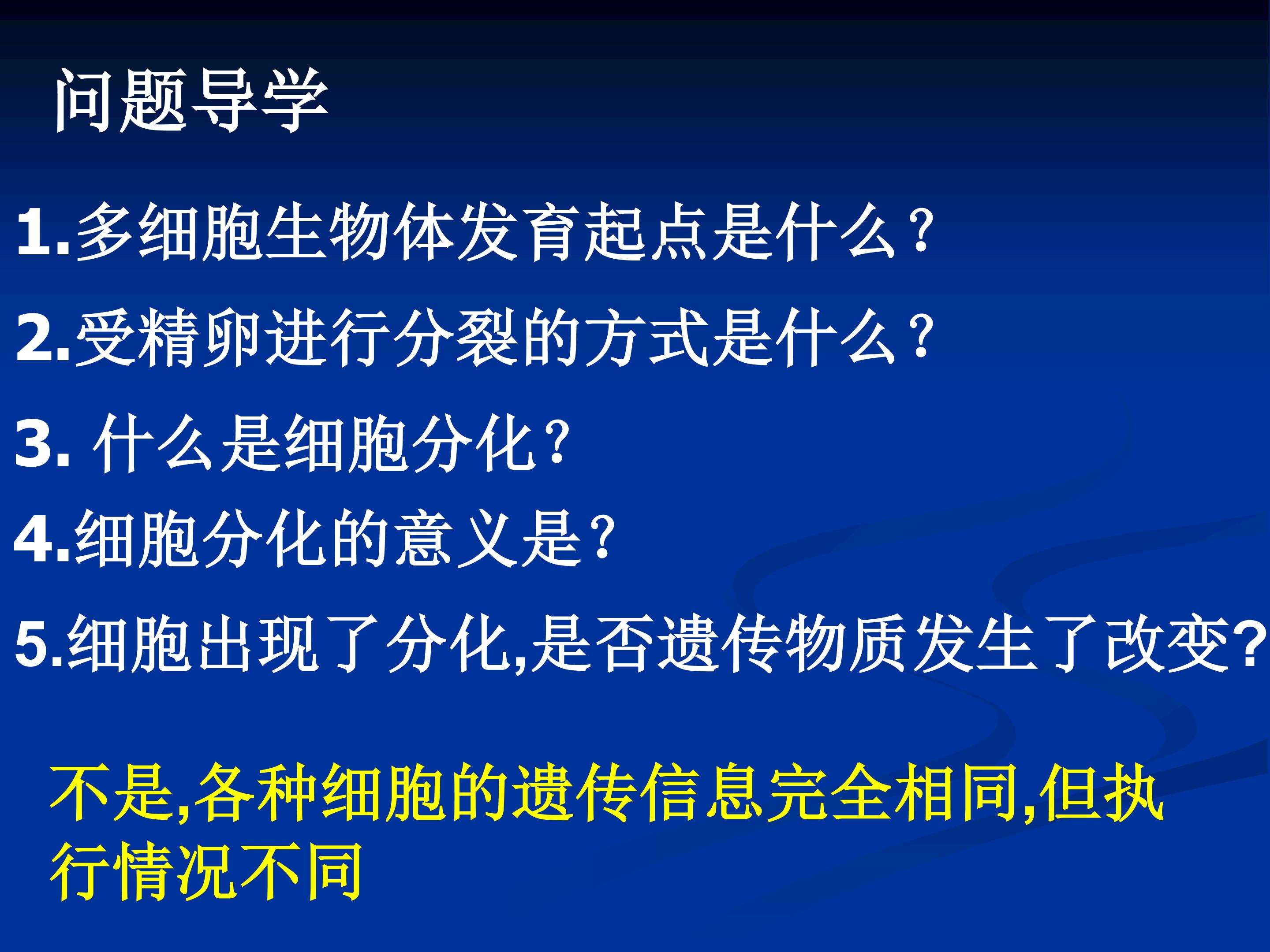 问题导学

1.多细胞生物体发育起点是什么？

2.受精卵进行分裂的方式是什么？

3. 什么是细胞分化？

4.细胞分化的意义是？

5.细胞出现了分化,是否遗传物质发生了改变?

不是,各种细胞的遗传信息完全相同,但执行情况不同